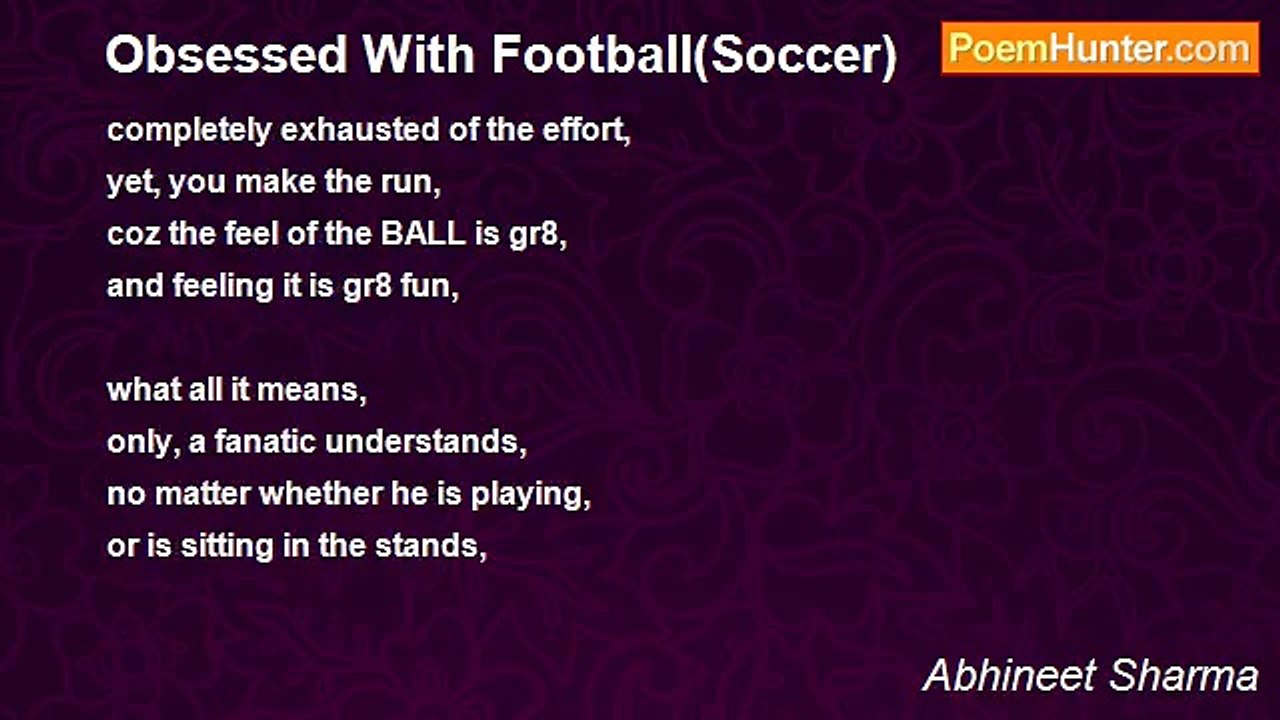 Obsessed With Football(Soccer)

PoemHunter.com

completely exhausted of the effort,
yet, you make the run,
coz the feel of the BALL is gr8,
and feeling it is gr8 fun,

what all it means,
only, a fanatic understands,
no matter whether he is playing,
or is sitting in the stands,

Abhineet Sharma